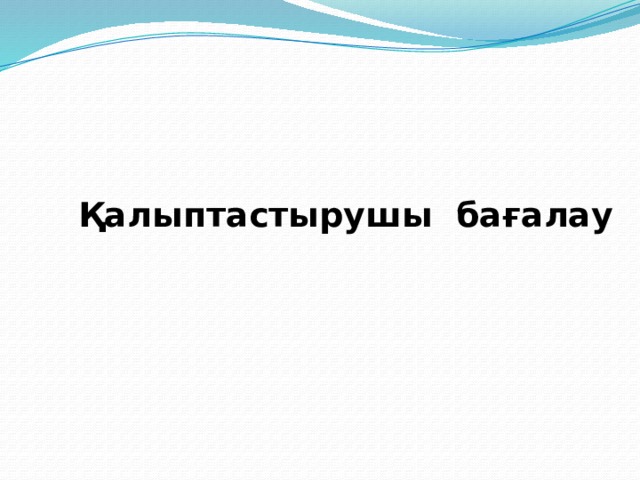 Қалыптастырушы бағалау